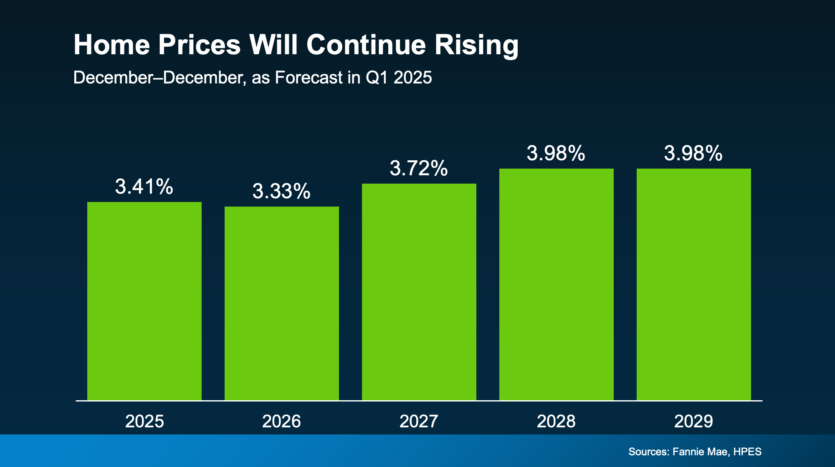 Home Prices Will Continue Rising
December–December, as Forecast in Q1 2025

3.41%
3.33%
3.72%
3.98%
3.98%

2025
2026
2027
2028
2029

Sources: Fannie Mae, HPES